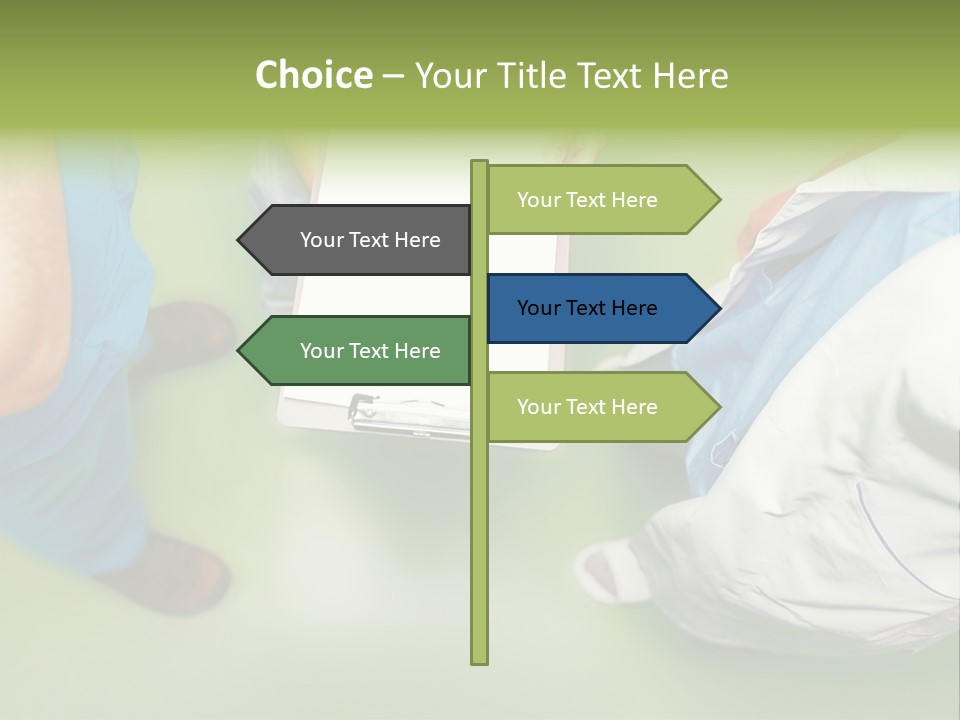 Choice – Your Title Text Here

Your Text Here

Your Text Here

Your Text Here

Your Text Here

Your Text Here